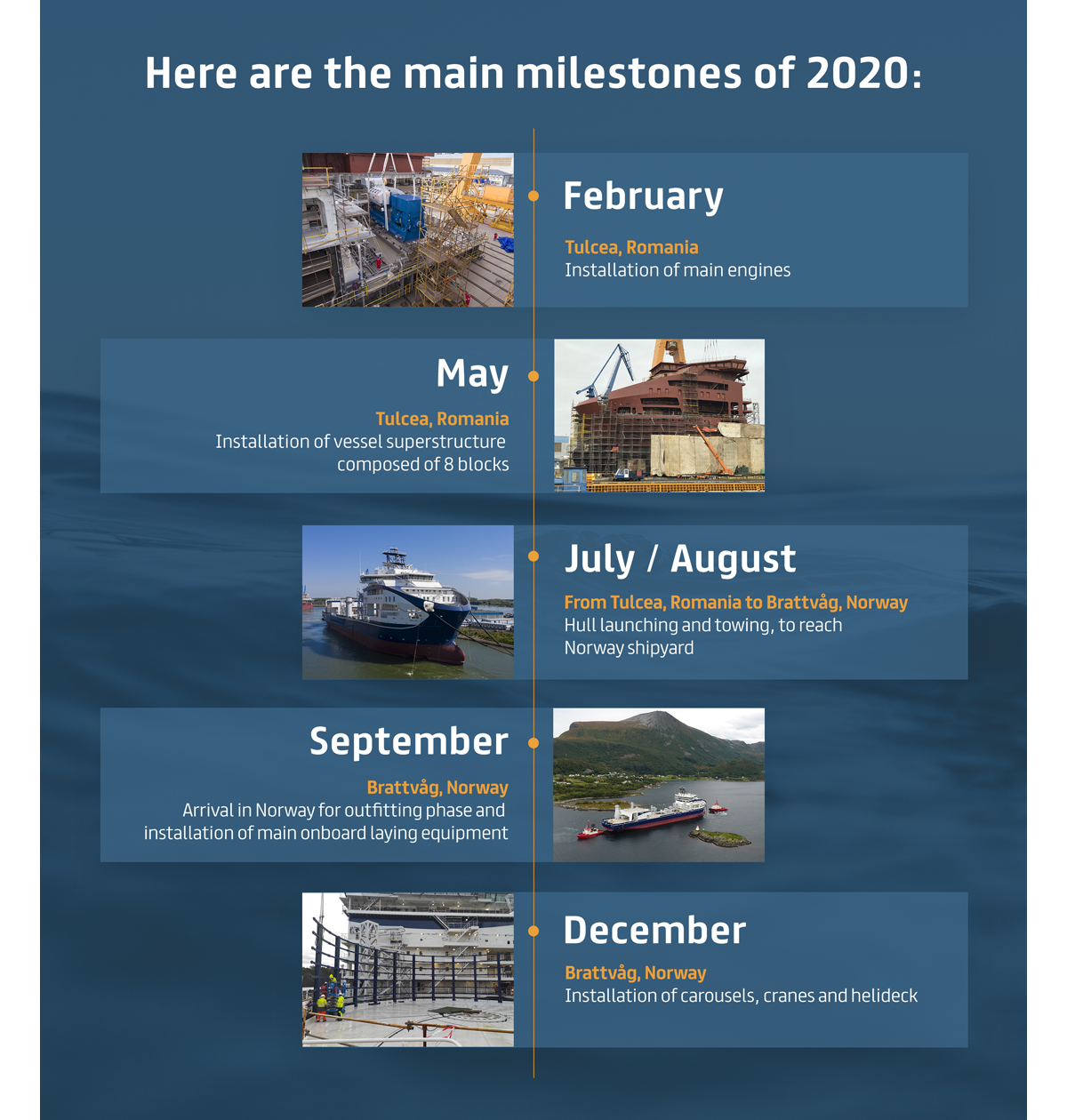 Here are the main milestones of 2020:

February

Tulcea, Romania
Installation of main engines

May

Tulcea, Romania
Installation of vessel superstructure composed of 8 blocks

July / August

From Tulcea, Romania to Brattvåg, Norway
Hull launching and towing, to reach Norway shipyard

September

Brattvåg, Norway
Arrival in Norway for outfitting phase and installation of main onboard laying equipment

December

Brattvåg, Norway
Installation of carousels, cranes and helideck